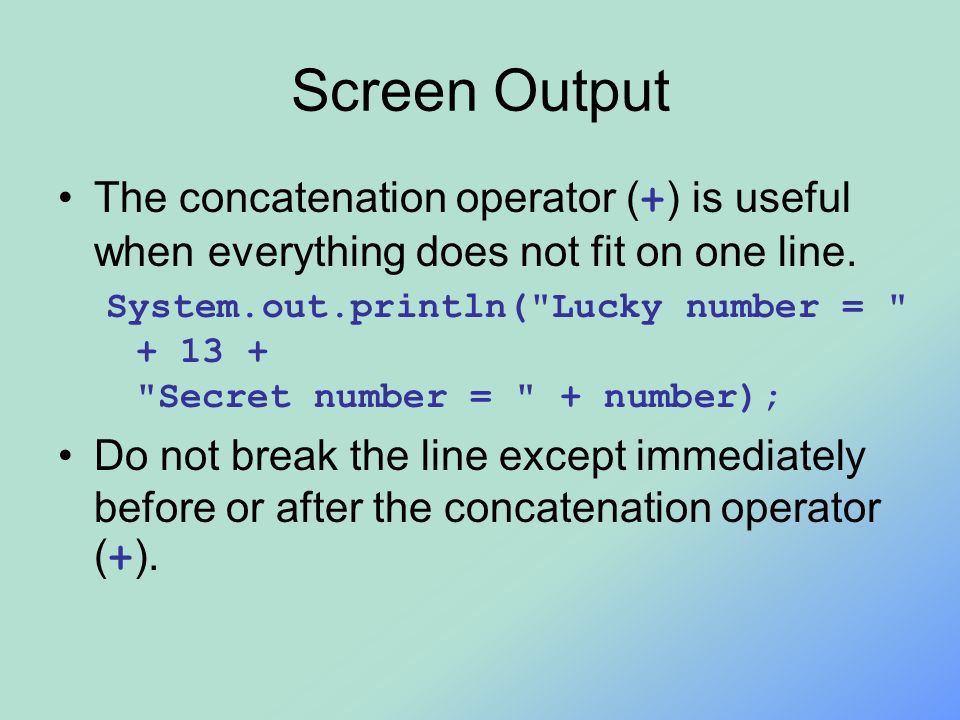 Screen Output

• The concatenation operator (+) is useful when everything does not fit on one line.

System.out.println("Lucky number = "
+ 13 +
"Secret number = " + number);

• Do not break the line except immediately before or after the concatenation operator (+).